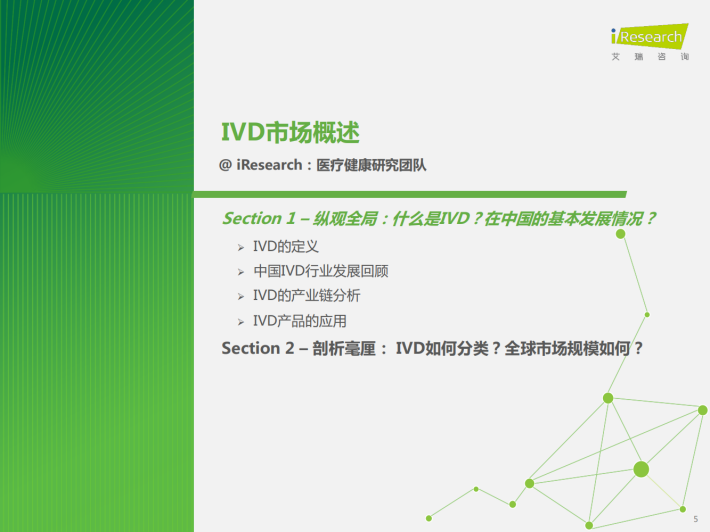 iResearch
艾 瑞 咨 询

IVD市场概述

@ iResearch：医疗健康研究团队

Section 1 – 纵观全局：什么是IVD？在中国的基本发展情况？

➢ IVD的定义
➢ 中国IVD行业发展回顾
➢ IVD的产业链分析
➢ IVD产品的应用

Section 2 – 剖析毫厘： IVD如何分类？全球市场规模如何？

5